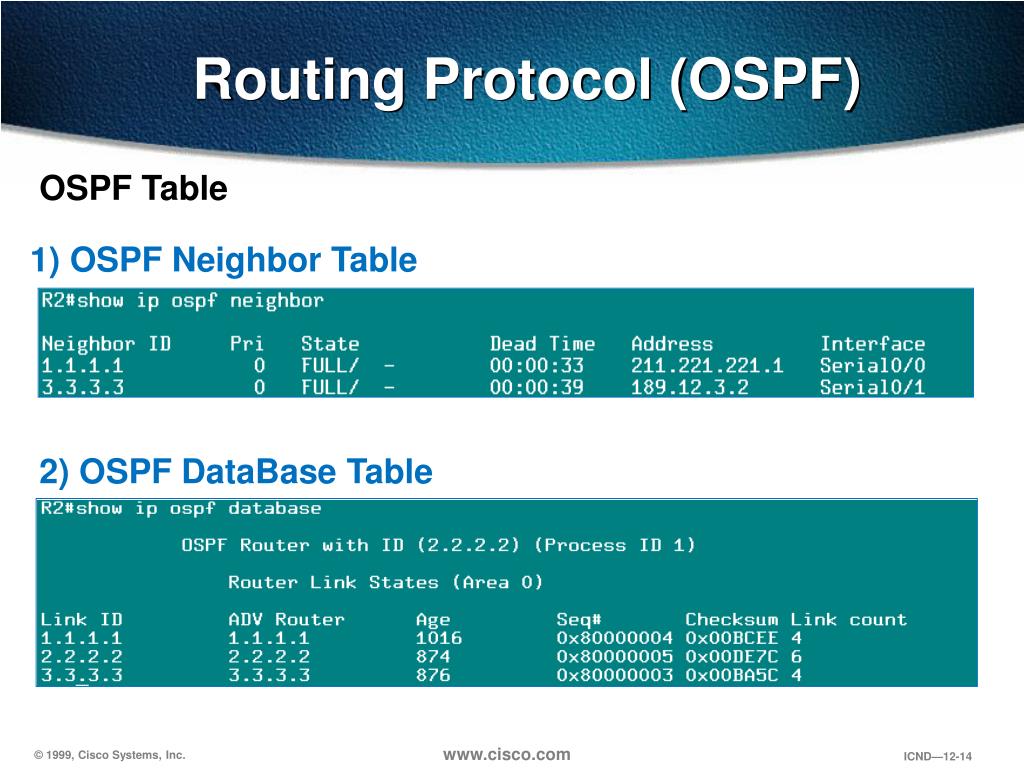 Routing Protocol (OSPF)

OSPF Table

1) OSPF Neighbor Table

R2#show ip ospf neighbor

| Neighbor ID | Pri | State | Dead Time | Address | Interface |
|---|---|---|---|---|---|
| 1.1.1.1 | 0 | FULL/ - | 00:00:33 | 211.221.221.1 | Serial0/0 |
| 3.3.3.3 | 0 | FULL/ - | 00:00:39 | 189.12.3.2 | Serial0/1 |

2) OSPF DataBase Table

R2#show ip ospf database

OSPF Router with ID (2.2.2.2) (Process ID 1)

Router Link States (Area 0)

| Link ID | ADV Router | Age | Seq# | Checksum | Link count |
|---|---|---|---|---|---|
| 1.1.1.1 | 1.1.1.1 | 1016 | 0x80000004 | 0x00BCEE | 4 |
| 2.2.2.2 | 2.2.2.2 | 874 | 0x80000005 | 0x00DE7C | 6 |
| 3.3.3.3 | 3.3.3.3 | 876 | 0x80000003 | 0x00BA5C | 4 |

© 1999, Cisco Systems, Inc.

www.cisco.com

ICND—12-14